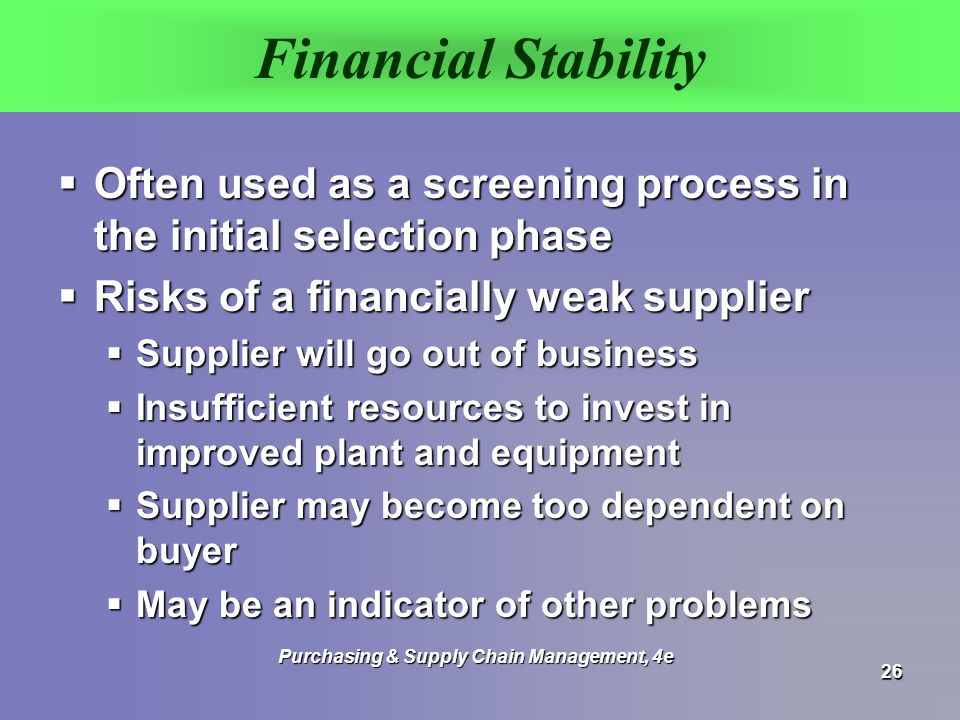 Financial Stability

▪ Often used as a screening process in the initial selection phase

▪ Risks of a financially weak supplier

▪ Supplier will go out of business

▪ Insufficient resources to invest in improved plant and equipment

▪ Supplier may become too dependent on buyer

▪ May be an indicator of other problems

Purchasing & Supply Chain Management, 4e

26